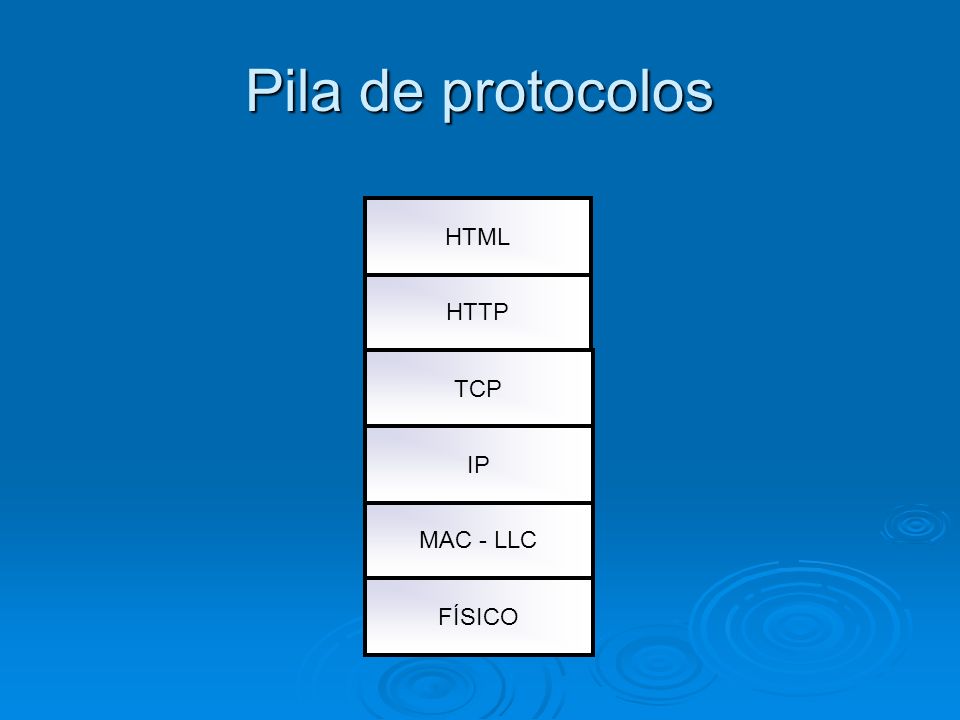 Pila de protocolos

HTML

HTTP

TCP

IP

MAC - LLC

FÍSICO